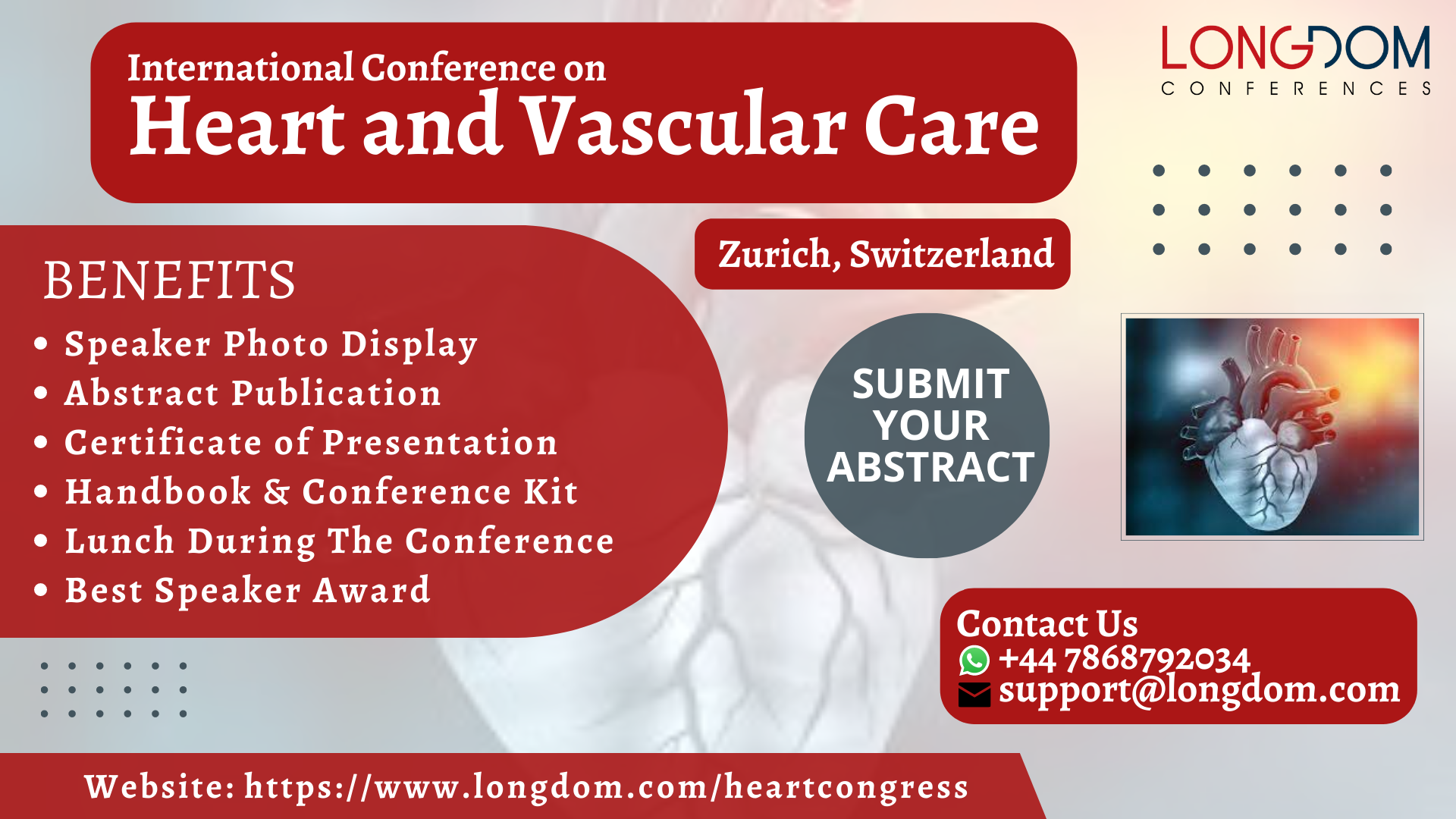 International Conference on
Heart and Vascular Care

LONGDOM
CONFERENCES

Zurich, Switzerland

BENEFITS
• Speaker Photo Display
• Abstract Publication
• Certificate of Presentation
• Handbook & Conference Kit
• Lunch During The Conference
• Best Speaker Award

SUBMIT YOUR ABSTRACT

Contact Us
+44 7868792034
support@longdom.com

Website: https://www.longdom.com/heartcongress